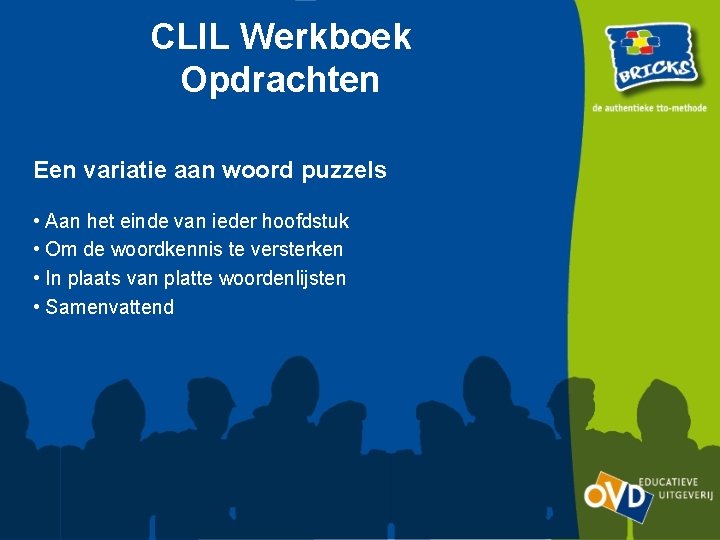 CLIL Werkboek
Opdrachten

BRICKS
de authentieke tto-methode

Een variatie aan woord puzzels

• Aan het einde van ieder hoofdstuk
• Om de woordkennis te versterken
• In plaats van platte woordenlijsten
• Samenvattend

OVD EDUCATIEVE UITGEVERIJ